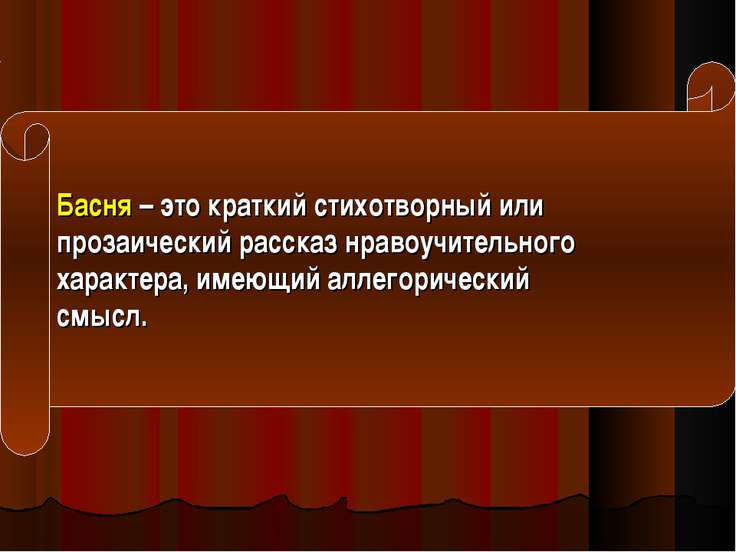 Басня – это краткий стихотворный или прозаический рассказ нравоучительного характера, имеющий аллегорический смысл.